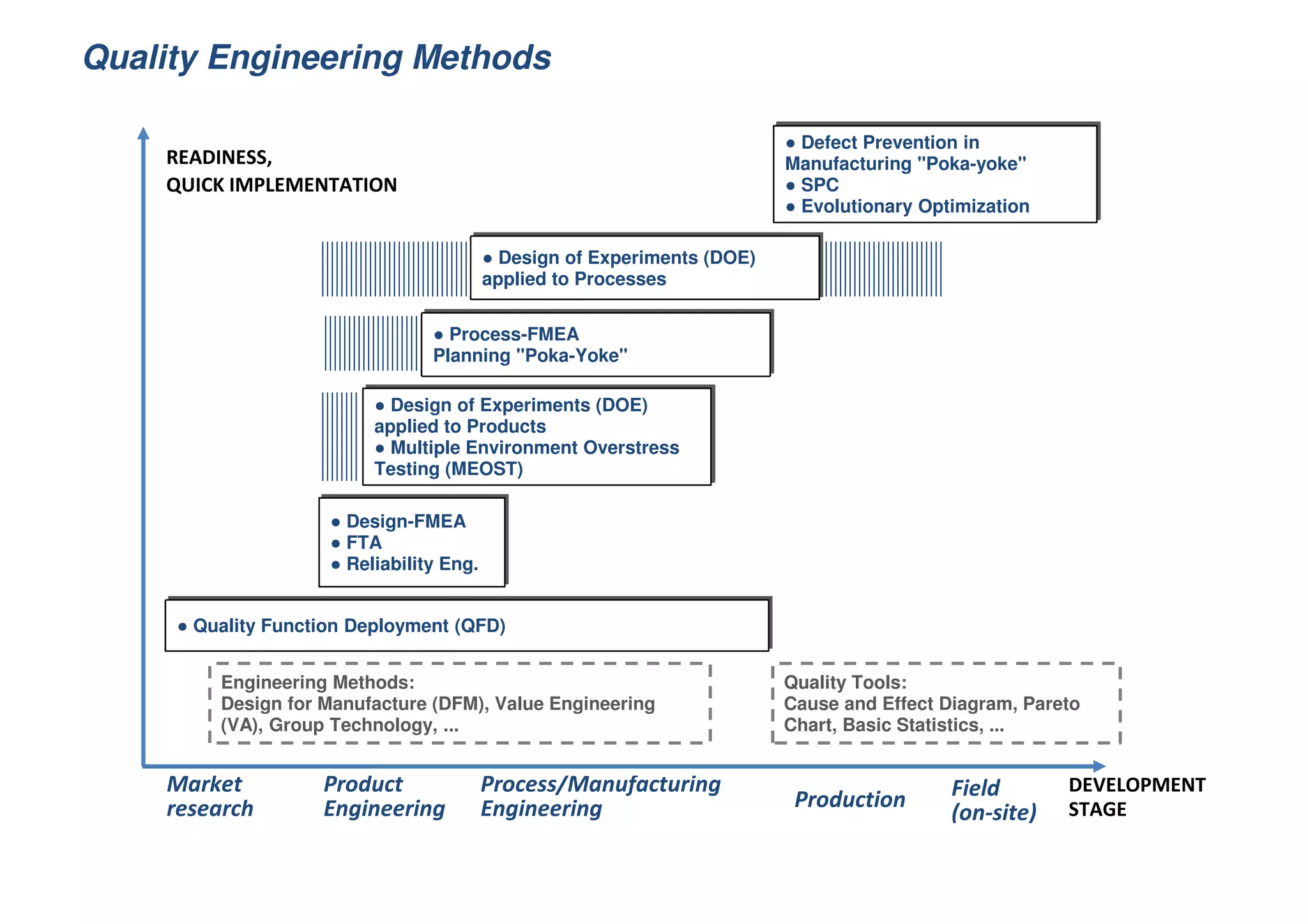 Quality Engineering Methods

READINESS,
QUICK IMPLEMENTATION

● Defect Prevention in Manufacturing "Poka-yoke"
● SPC
● Evolutionary Optimization

● Design of Experiments (DOE) applied to Processes

● Process-FMEA
Planning "Poka-Yoke"

● Design of Experiments (DOE) applied to Products
● Multiple Environment Overstress Testing (MEOST)

● Design-FMEA
● FTA
● Reliability Eng.

● Quality Function Deployment (QFD)

Engineering Methods:
Design for Manufacture (DFM), Value Engineering (VA), Group Technology, ...

Quality Tools:
Cause and Effect Diagram, Pareto Chart, Basic Statistics, ...

Market research

Product Engineering

Process/Manufacturing Engineering

Production

Field (on-site)

DEVELOPMENT STAGE